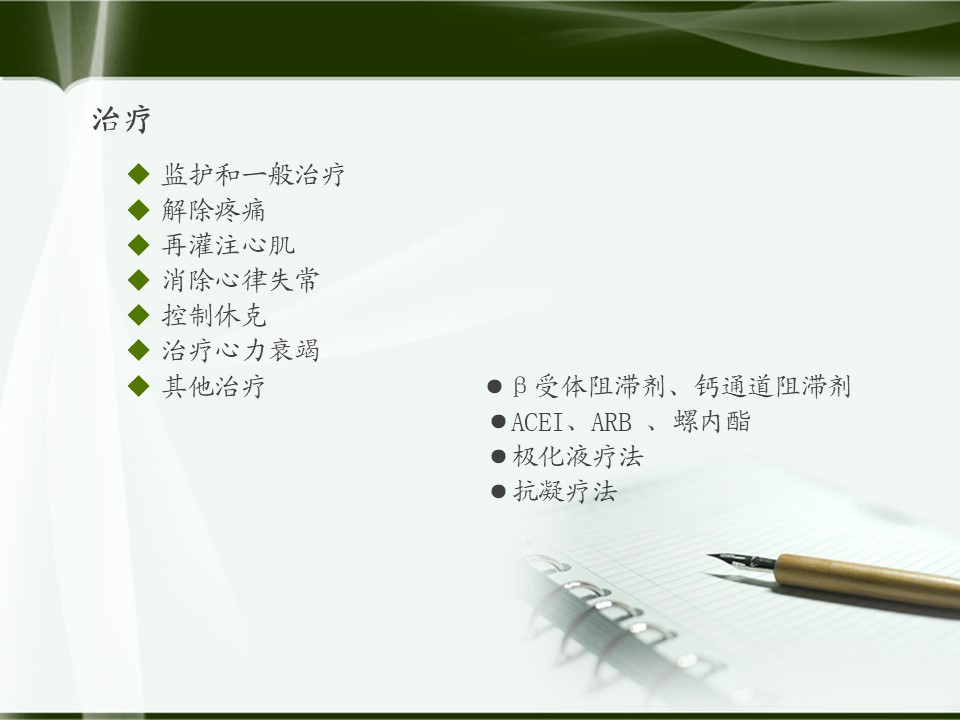 治疗

◆ 监护和一般治疗
◆ 解除疼痛
◆ 再灌注心肌
◆ 消除心律失常
◆ 控制休克
◆ 治疗心力衰竭
◆ 其他治疗

● β受体阻滞剂、钙通道阻滞剂
● ACEI、ARB 、螺内酯
● 极化液疗法
● 抗凝疗法